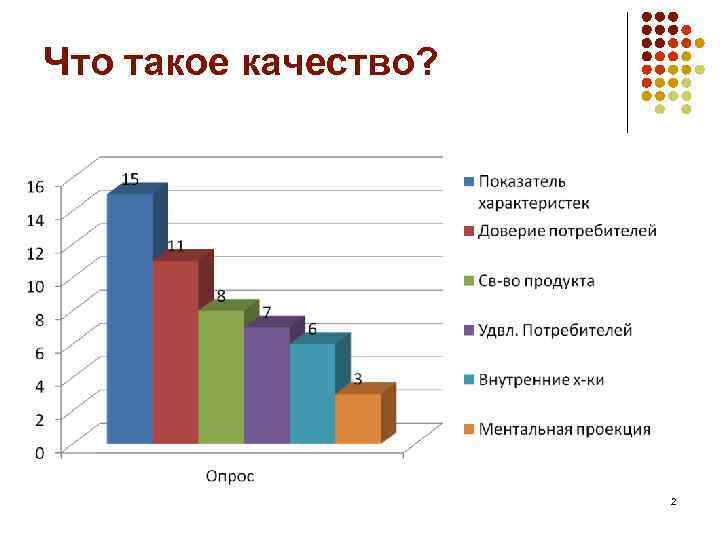 Что такое качество?

16
14
12
10
8
6
4
2
0

15
11
8
7
6
3

Опрос

Показатель характеристек
Доверие потребителей
Св-во продукта
Удвл. Потребителей
Внутренние х-ки
Ментальная проекция

2